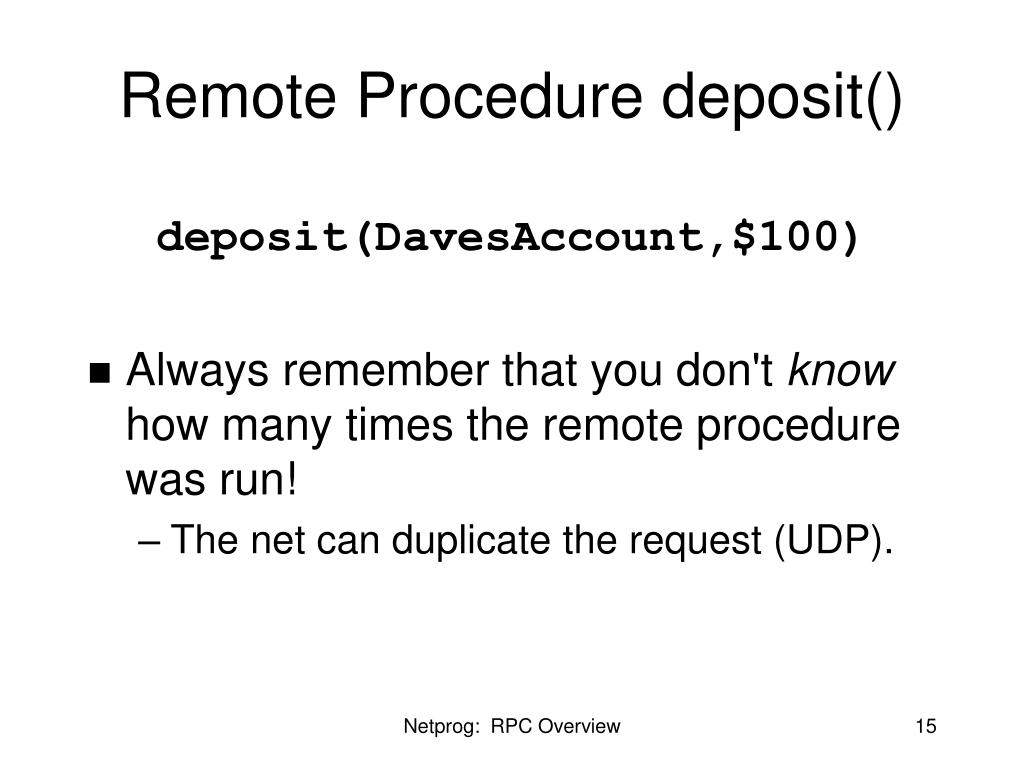 Remote Procedure deposit()

deposit(DavesAccount,\$100)

■ Always remember that you don't know how many times the remote procedure was run!

– The net can duplicate the request (UDP).

Netprog: RPC Overview

15